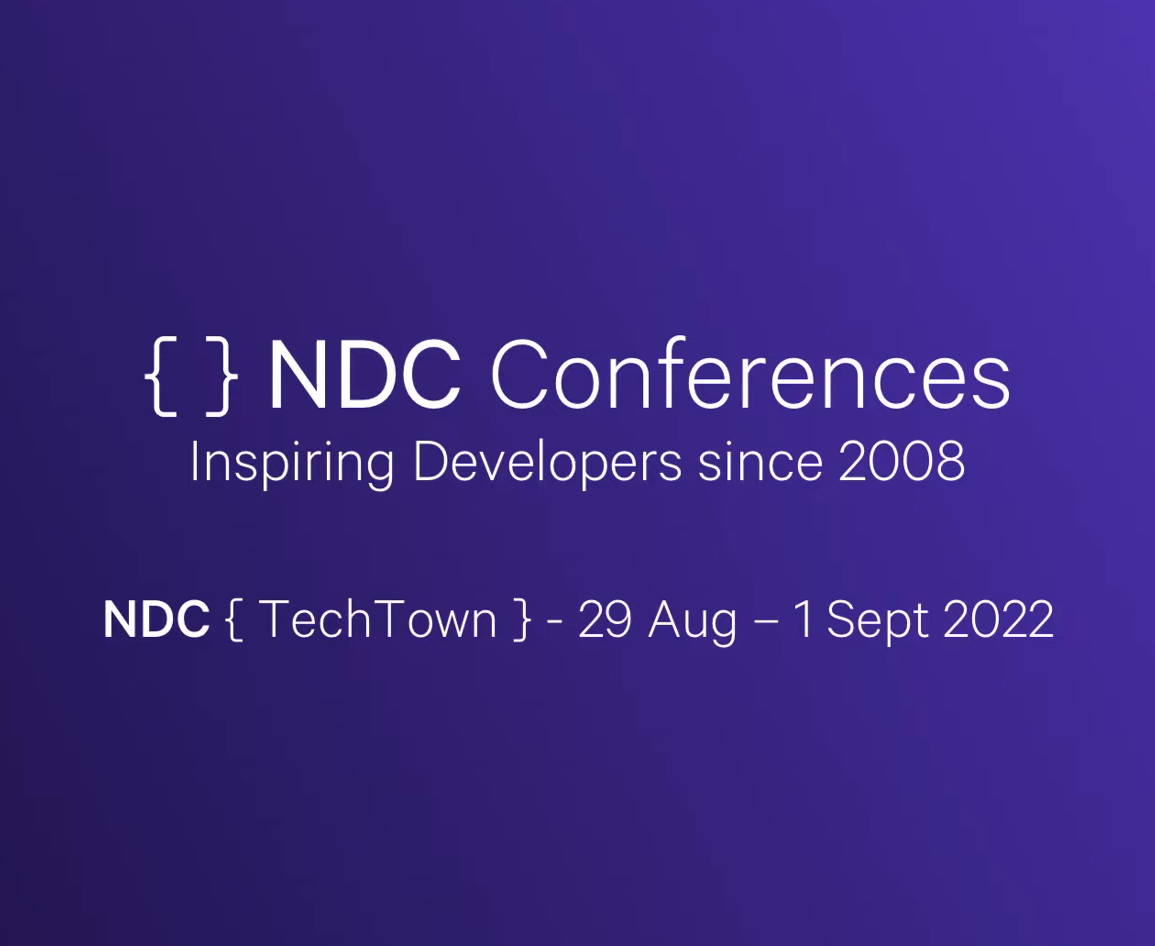 { } NDC Conferences
Inspiring Developers since 2008

NDC { TechTown } - 29 Aug – 1 Sept 2022